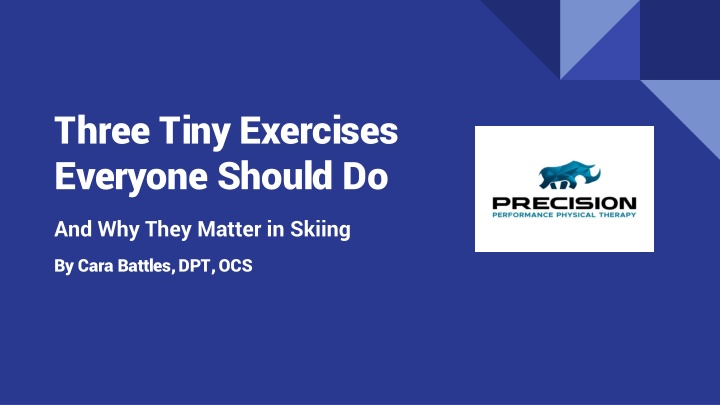 Three Tiny Exercises Everyone Should Do

And Why They Matter in Skiing

By Cara Battles, DPT, OCS

PRECISION
PERFORMANCE PHYSICAL THERAPY